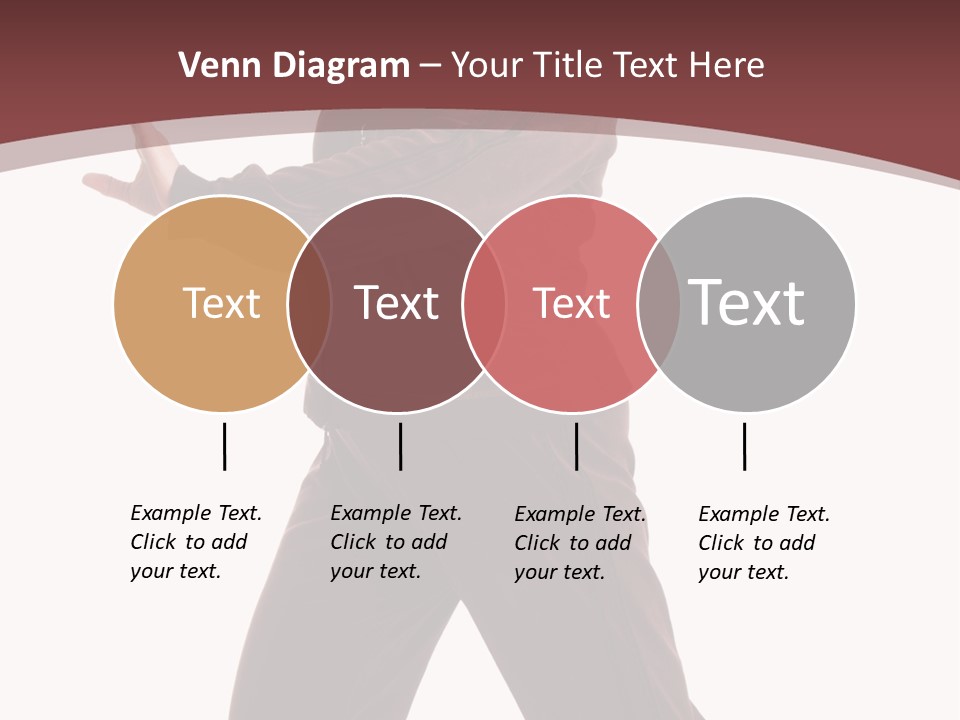 Venn Diagram – Your Title Text Here

Text

Text

Text

Text

Example Text. Click to add your text.

Example Text. Click to add your text.

Example Text. Click to add your text.

Example Text. Click to add your text.